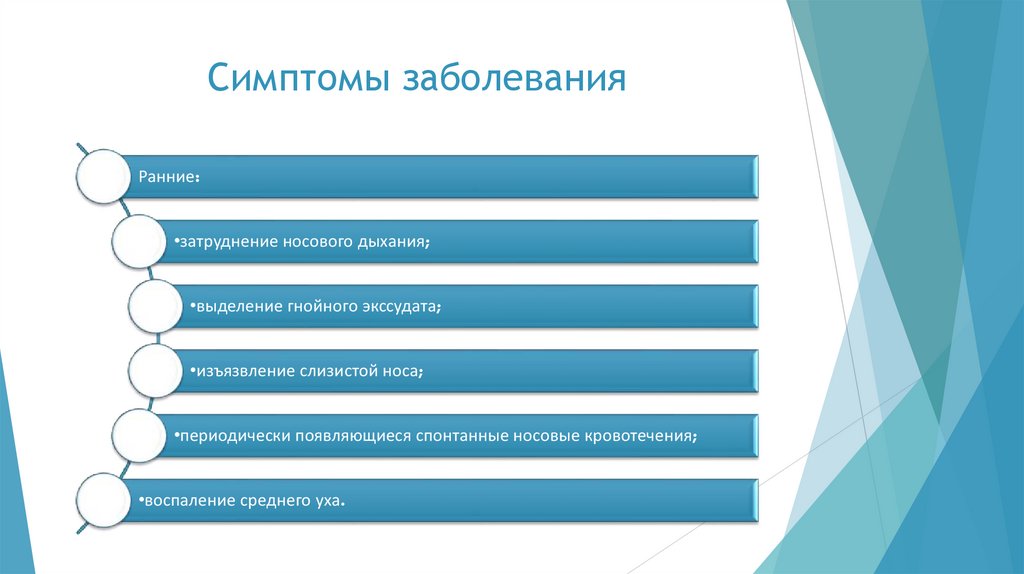 Симптомы заболевания

Ранние:

•затруднение носового дыхания;

•выделение гнойного экссудата;

•изъязвление слизистой носа;

•периодически появляющиеся спонтанные носовые кровотечения;

•воспаление среднего уха.